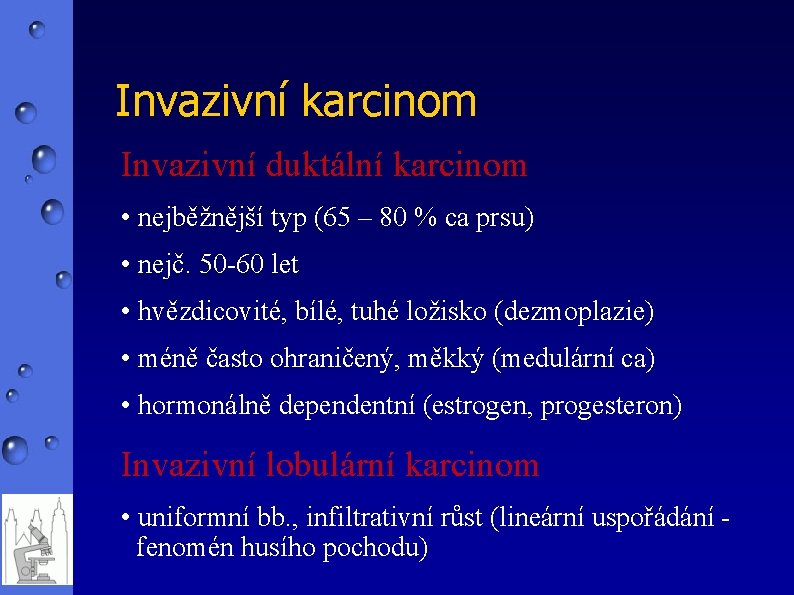 Invazivní karcinom

Invazivní duktální karcinom

• nejběžnější typ (65 – 80 % ca prsu)

• nejč. 50-60 let

• hvězdicovité, bílé, tuhé ložisko (dezmoplazie)

• méně často ohraničený, měkký (medulární ca)

• hormonálně dependentní (estrogen, progesteron)

Invazivní lobulární karcinom

• uniformní bb., infiltrativní růst (lineární uspořádání - fenomén husího pochodu)